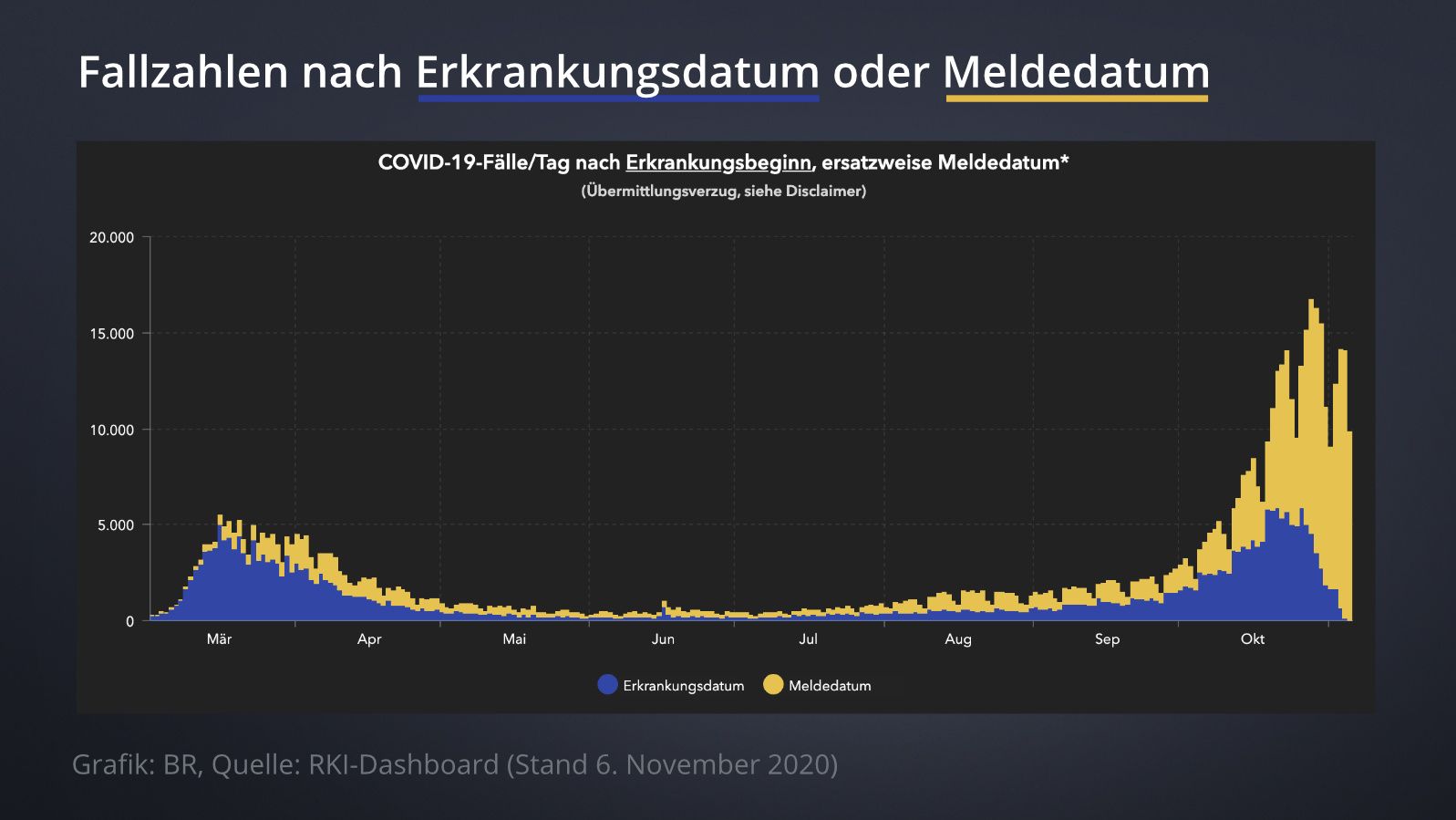 Fallzahlen nach Erkrankungsdatum oder Meldedatum

COVID-19-Fälle/Tag nach Erkrankungsbeginn, ersatzweise Meldedatum*

(Übermittlungsverzug, siehe Disclaimer)

20.000
15.000
10.000
5.000
0

Mär
Apr
Mai
Jun
Jul
Aug
Sep
Okt

Erkrankungsdatum
Meldedatum

Grafik: BR, Quelle: RKI-Dashboard (Stand 6. November 2020)